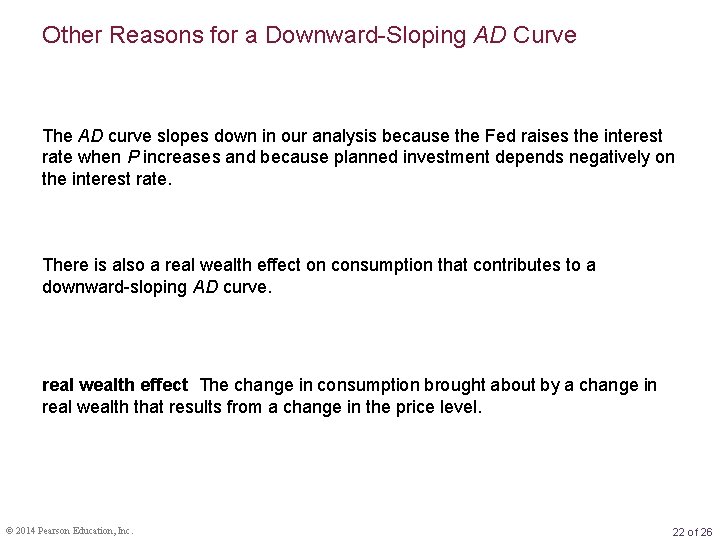 Other Reasons for a Downward-Sloping AD Curve

The AD curve slopes down in our analysis because the Fed raises the interest rate when P increases and because planned investment depends negatively on the interest rate.

There is also a real wealth effect on consumption that contributes to a downward-sloping AD curve.

real wealth effect The change in consumption brought about by a change in real wealth that results from a change in the price level.

© 2014 Pearson Education, Inc.

22 of 26